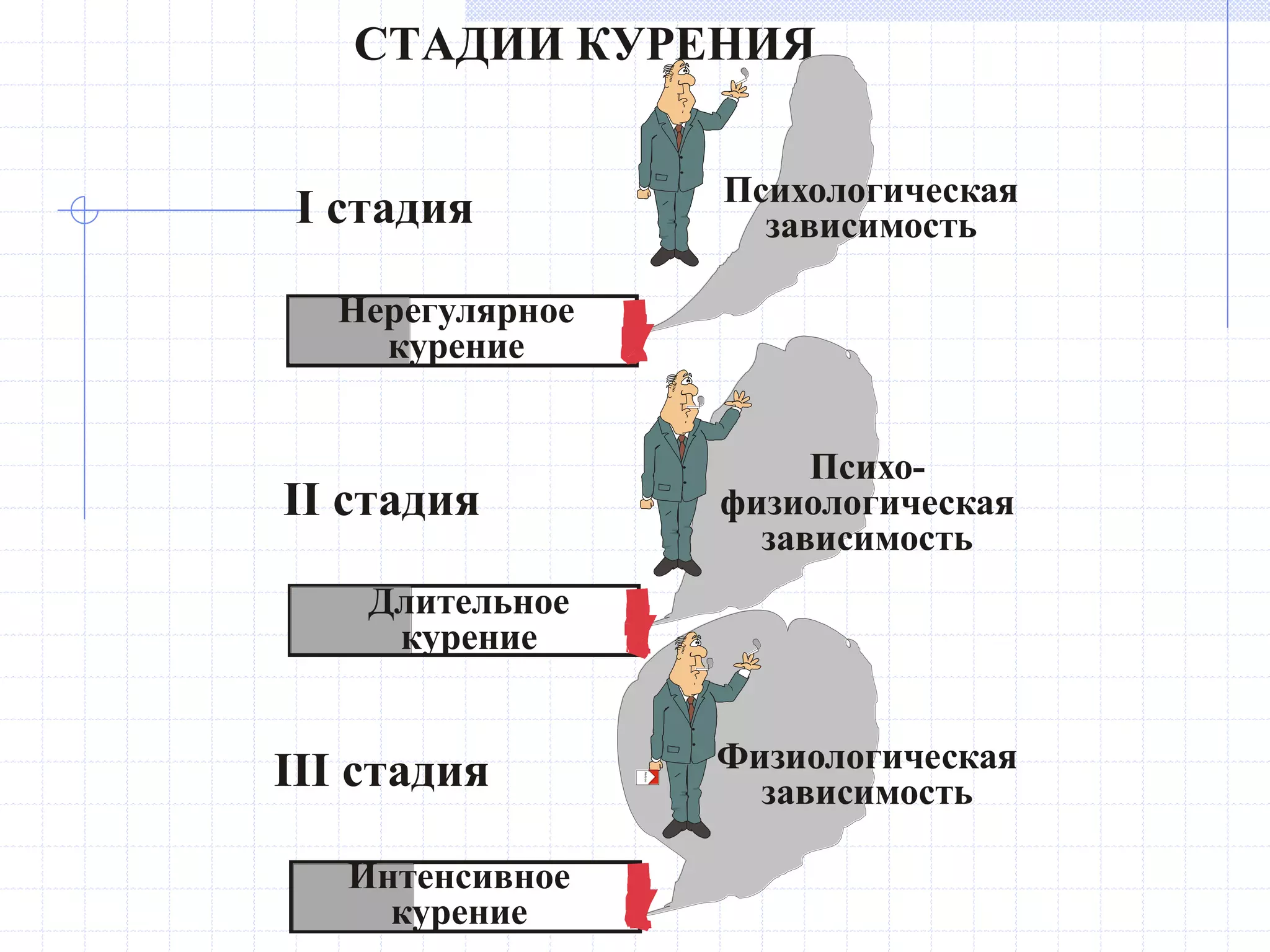 СТАДИИ КУРЕНИЯ

I стадия

Психологическая зависимость

Нерегулярное курение

II стадия

Психо-физиологическая зависимость

Длительное курение

III стадия

Физиологическая зависимость

Интенсивное курение